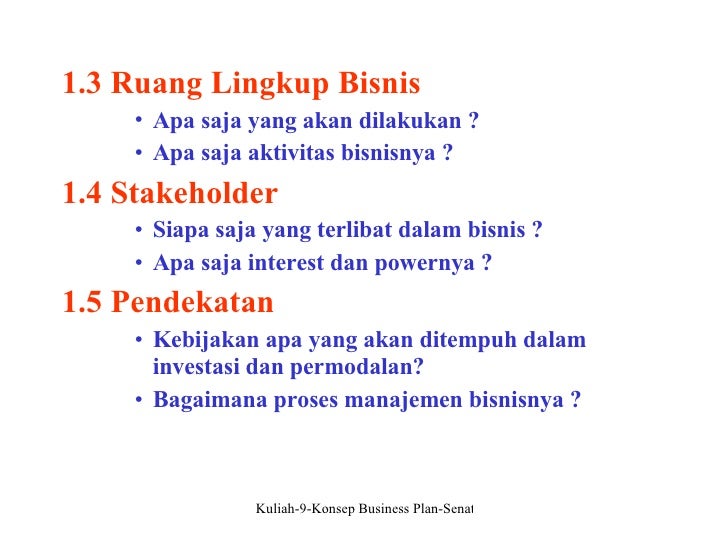 1.3 Ruang Lingkup Bisnis

• Apa saja yang akan dilakukan ?
• Apa saja aktivitas bisnisnya ?

1.4 Stakeholder

• Siapa saja yang terlibat dalam bisnis ?
• Apa saja interest dan powernya ?

1.5 Pendekatan

• Kebijakan apa yang akan ditempuh dalam investasi dan permodalan?
• Bagaimana proses manajemen bisnisnya ?

Kuliah-9-Konsep Business Plan-Senat